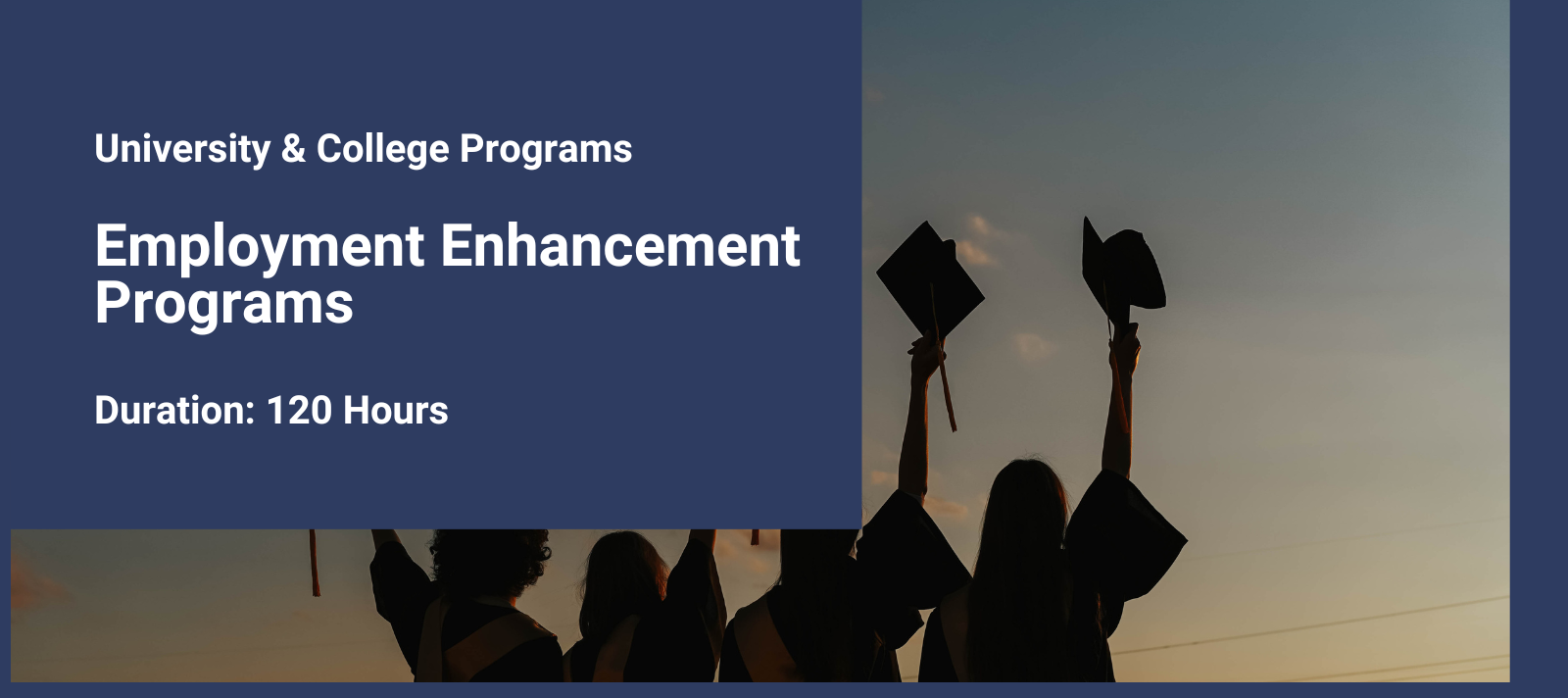 University & College Programs

Employment Enhancement Programs

Duration: 120 Hours